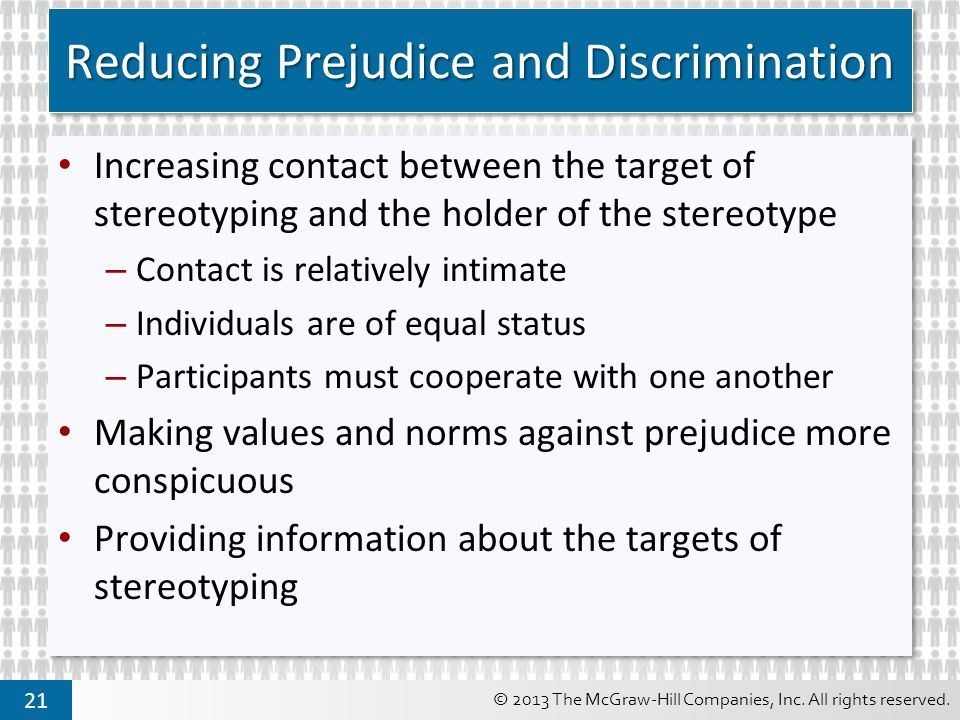 Reducing Prejudice and Discrimination

• Increasing contact between the target of stereotyping and the holder of the stereotype
– Contact is relatively intimate
– Individuals are of equal status
– Participants must cooperate with one another
• Making values and norms against prejudice more conspicuous
• Providing information about the targets of stereotyping

21

© 2013 The McGraw-Hill Companies, Inc. All rights reserved.